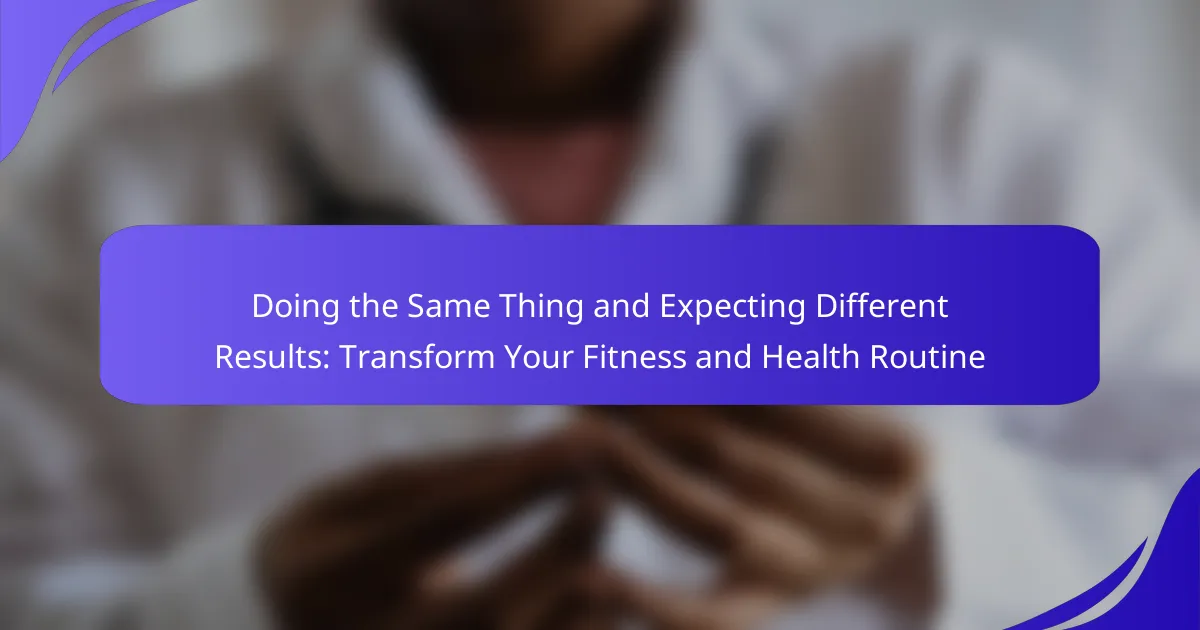 Doing the Same Thing and Expecting Different Results: Transform Your Fitness and Health Routine